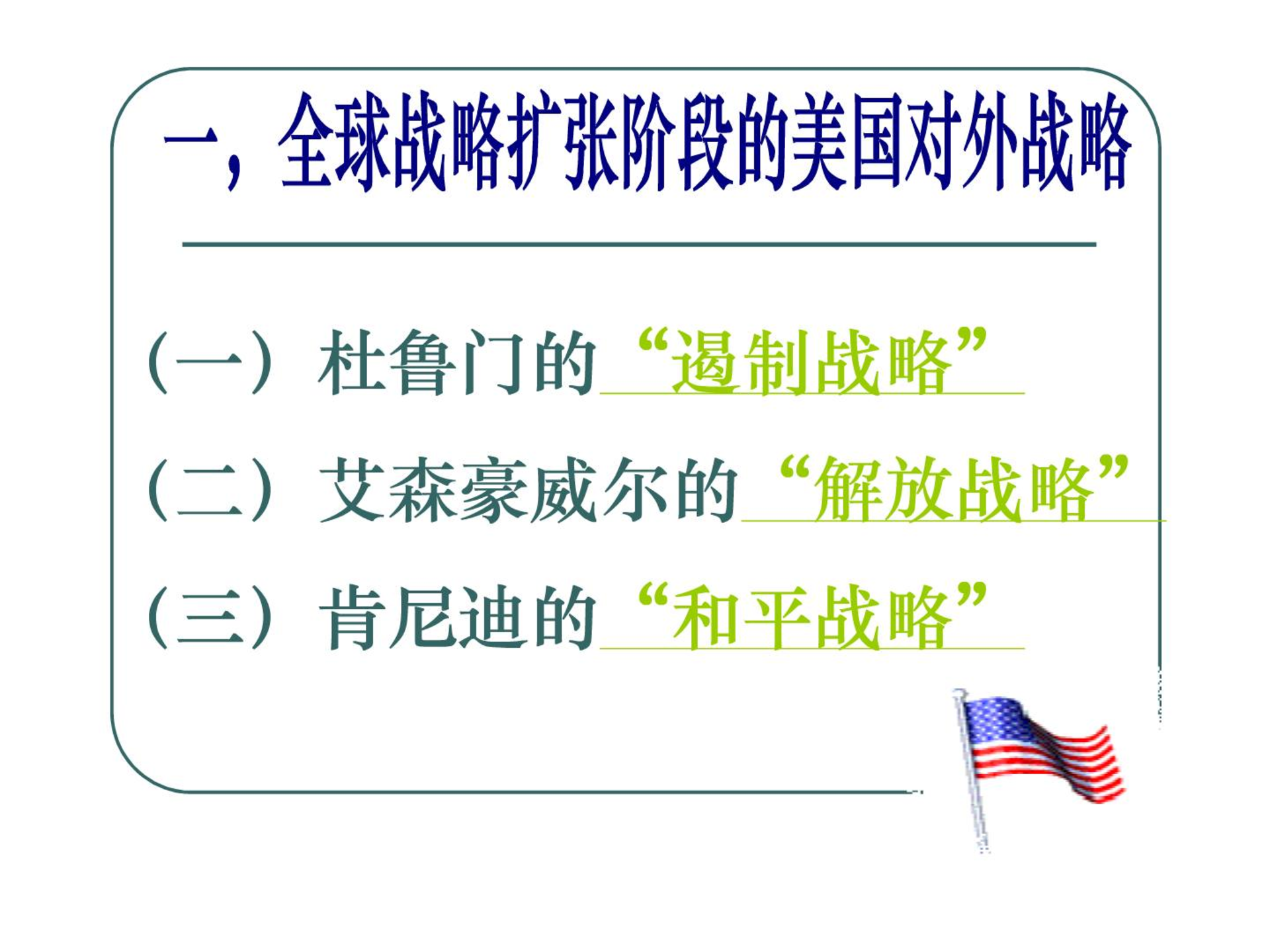 一，全球战略扩张阶段的美国对外战略

（一）杜鲁门的“遏制战略”

（二）艾森豪威尔的“解放战略”

（三）肯尼迪的“和平战略”